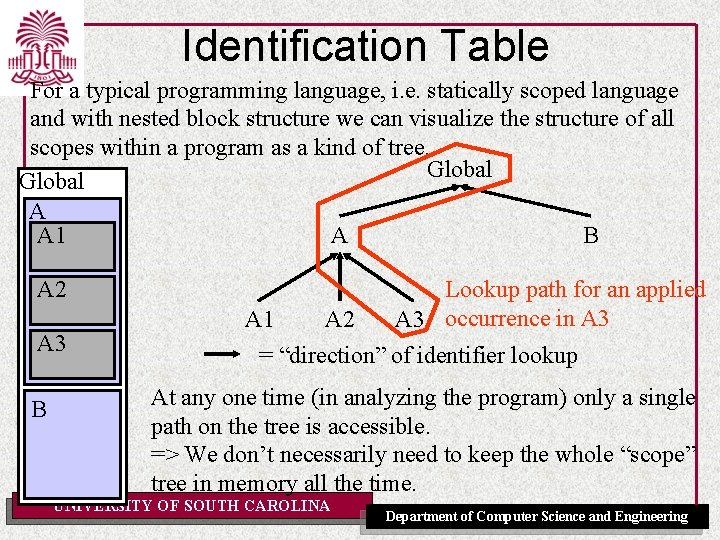 Identification Table

For a typical programming language, i.e. statically scoped language and with nested block structure we can visualize the structure of all scopes within a program as a kind of tree.

Global
A
A1
A2
A3
B

Global
A
B
A1
A2
A3

Lookup path for an applied occurrence in A3

= “direction” of identifier lookup

At any one time (in analyzing the program) only a single path on the tree is accessible.
=> We don’t necessarily need to keep the whole “scope” tree in memory all the time.

UNIVERSITY OF SOUTH CAROLINA

Department of Computer Science and Engineering